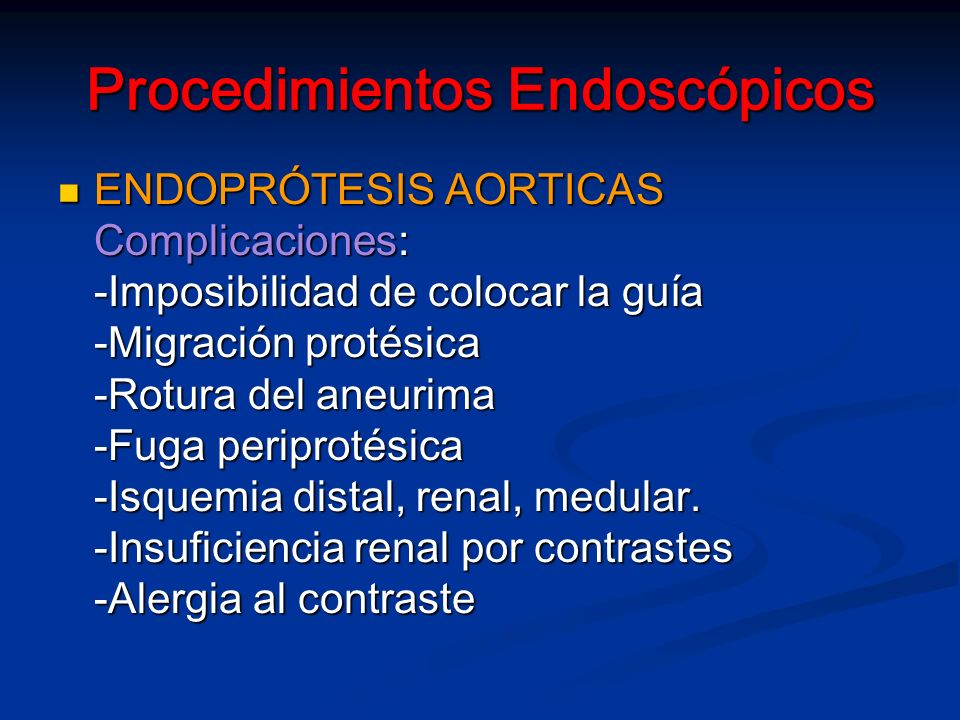 Procedimientos Endoscópicos

ENDOPRÓTESIS AORTICAS
Complicaciones:
-Imposibilidad de colocar la guía
-Migración protésica
-Rotura del aneurima
-Fuga periprotésica
-Isquemia distal, renal, medular.
-Insuficiencia renal por contrastes
-Alergia al contraste